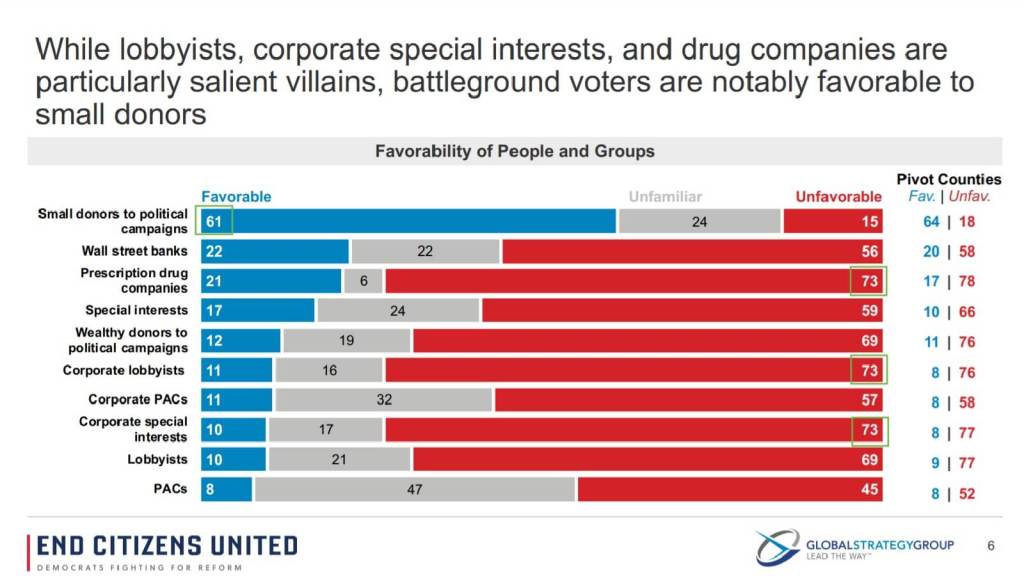 While lobbyists, corporate special interests, and drug companies are particularly salient villains, battleground voters are notably favorable to small donors

Favorability of People and Groups

| | Favorable | Unfamiliar | Unfavorable | Pivot Counties Fav. \| Unfav. |
|---|---|---|---|---|
| Small donors to political campaigns | 61 | 24 | 15 | 64 \| 18 |
| Wall street banks | 22 | 22 | 56 | 20 \| 58 |
| Prescription drug companies | 21 | 6 | 73 | 17 \| 78 |
| Special interests | 17 | 24 | 59 | 10 \| 66 |
| Wealthy donors to political campaigns | 12 | 19 | 69 | 11 \| 76 |
| Corporate lobbyists | 11 | 16 | 73 | 8 \| 76 |
| Corporate PACs | 11 | 32 | 57 | 8 \| 58 |
| Corporate special interests | 10 | 17 | 73 | 8 \| 77 |
| Lobbyists | 10 | 21 | 69 | 9 \| 77 |
| PACs | 8 | 47 | 45 | 8 \| 52 |

END CITIZENS UNITED
DEMOCRATS FIGHTING FOR REFORM

GLOBALSTRATEGYGROUP
LEAD THE WAY™

6